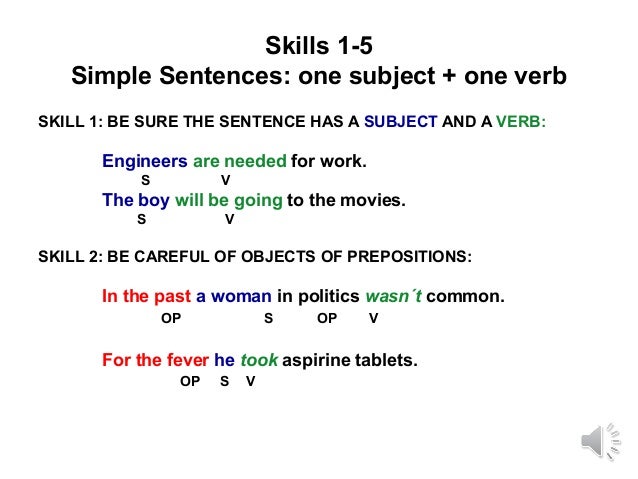 Skills 1-5
Simple Sentences: one subject + one verb

SKILL 1: BE SURE THE SENTENCE HAS A SUBJECT AND A VERB:

Engineers are needed for work.
S V
The boy will be going to the movies.
S V

SKILL 2: BE CAREFUL OF OBJECTS OF PREPOSITIONS:

In the past a woman in politics wasn´t common.
OP S OP V

For the fever he took aspirine tablets.
OP S V